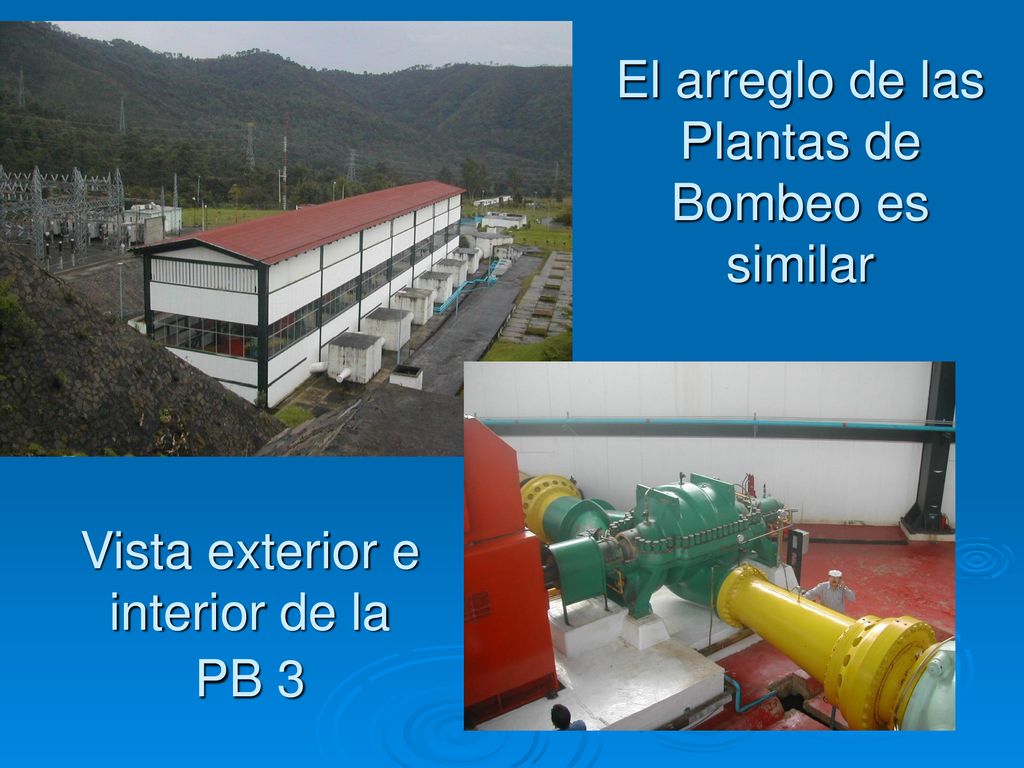 El arreglo de las Plantas de Bombeo es similar

Vista exterior e interior de la PB 3